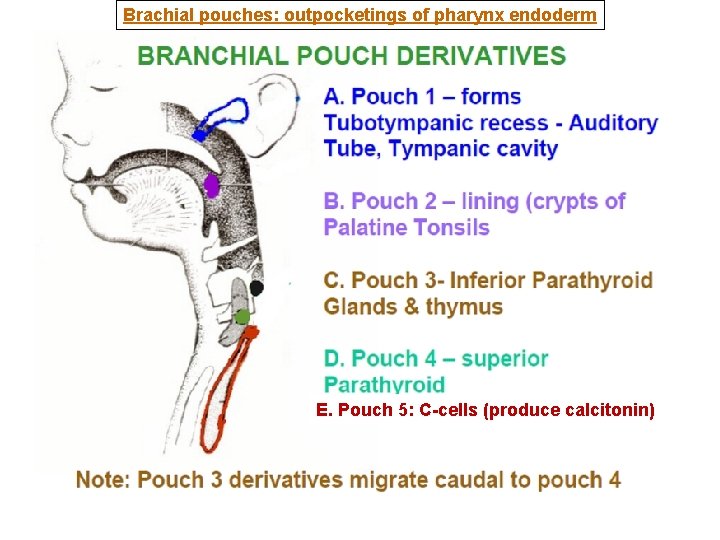 Brachial pouches: outpocketings of pharynx endoderm

BRANCHIAL POUCH DERIVATIVES

A. Pouch 1 – forms Tubotympanic recess - Auditory Tube, Tympanic cavity

B. Pouch 2 – lining (crypts of Palatine Tonsils

C. Pouch 3- Inferior Parathyroid Glands & thymus

D. Pouch 4 – superior Parathyroid

E. Pouch 5: C-cells (produce calcitonin)

Note: Pouch 3 derivatives migrate caudal to pouch 4